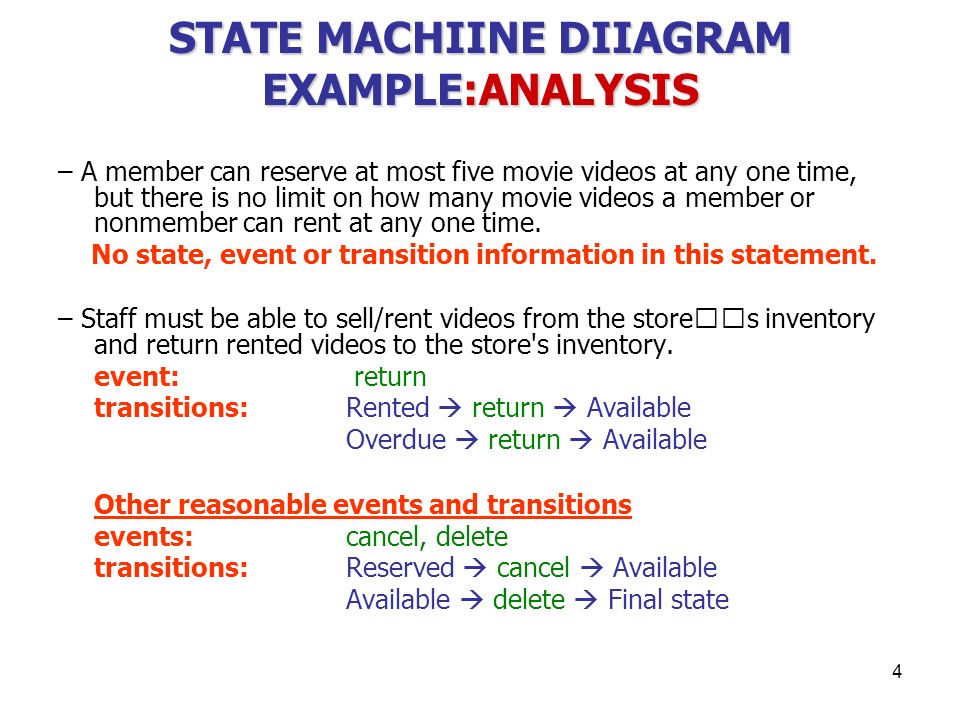 STATE MACHIINE DIIAGRAM EXAMPLE:ANALYSIS

– A member can reserve at most five movie videos at any one time, but there is no limit on how many movie videos a member or nonmember can rent at any one time.

No state, event or transition information in this statement.

– Staff must be able to sell/rent videos from the store□□s inventory and return rented videos to the store's inventory.

event: return
transitions: Rented → return → Available
Overdue → return → Available

Other reasonable events and transitions
events: cancel, delete
transitions: Reserved → cancel → Available
Available → delete → Final state

4